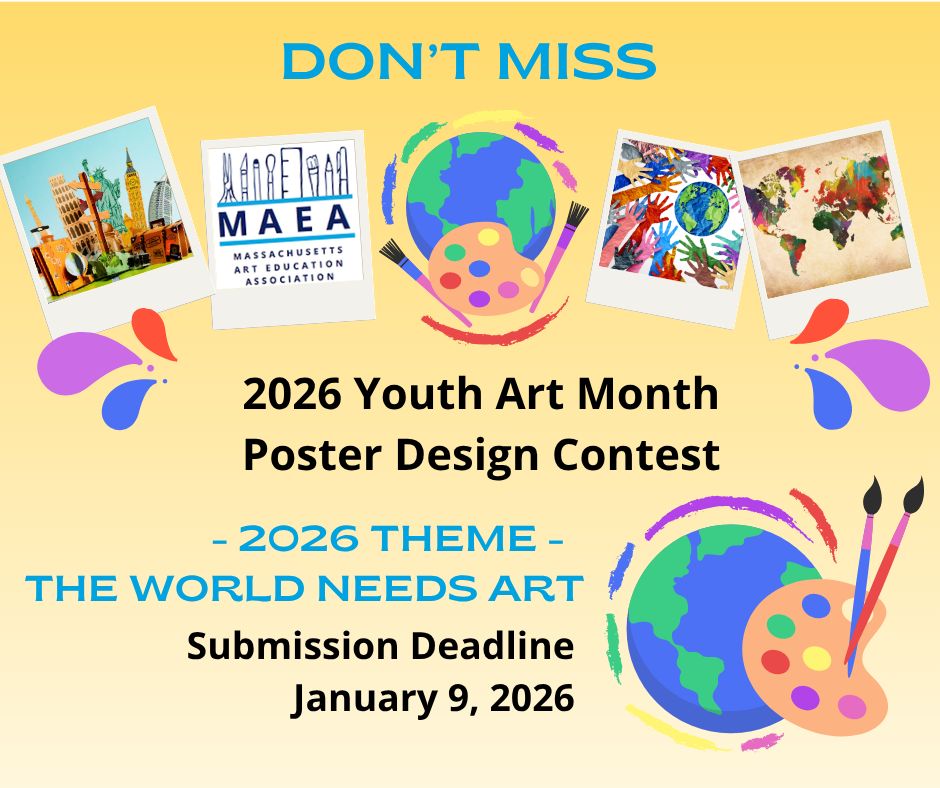 DON'T MISS

MAEA
MASSACHUSETTS ART EDUCATION ASSOCIATION

2026 Youth Art Month Poster Design Contest

- 2026 THEME -
THE WORLD NEEDS ART

Submission Deadline
January 9, 2026